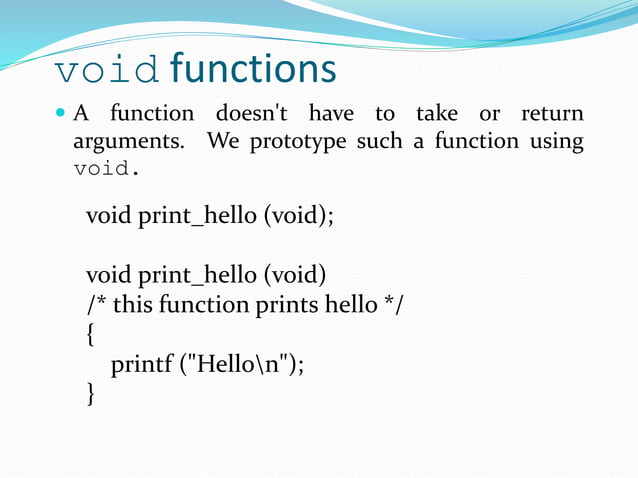 void functions

A function doesn't have to take or return arguments. We prototype such a function using void.

void print_hello (void);

void print_hello (void)
/* this function prints hello */
{
printf ("Hello\n");
}